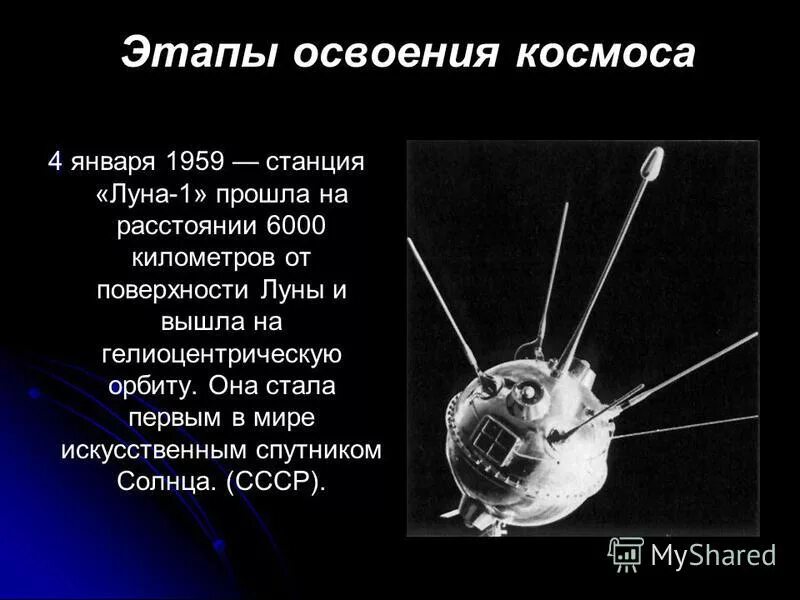 Этапы освоения космоса

4 января 1959 — станция «Луна-1» прошла на расстоянии 6000 километров от поверхности Луны и вышла на гелиоцентрическую орбиту. Она стала первым в мире искусственным спутником Солнца. (СССР).

MyShared